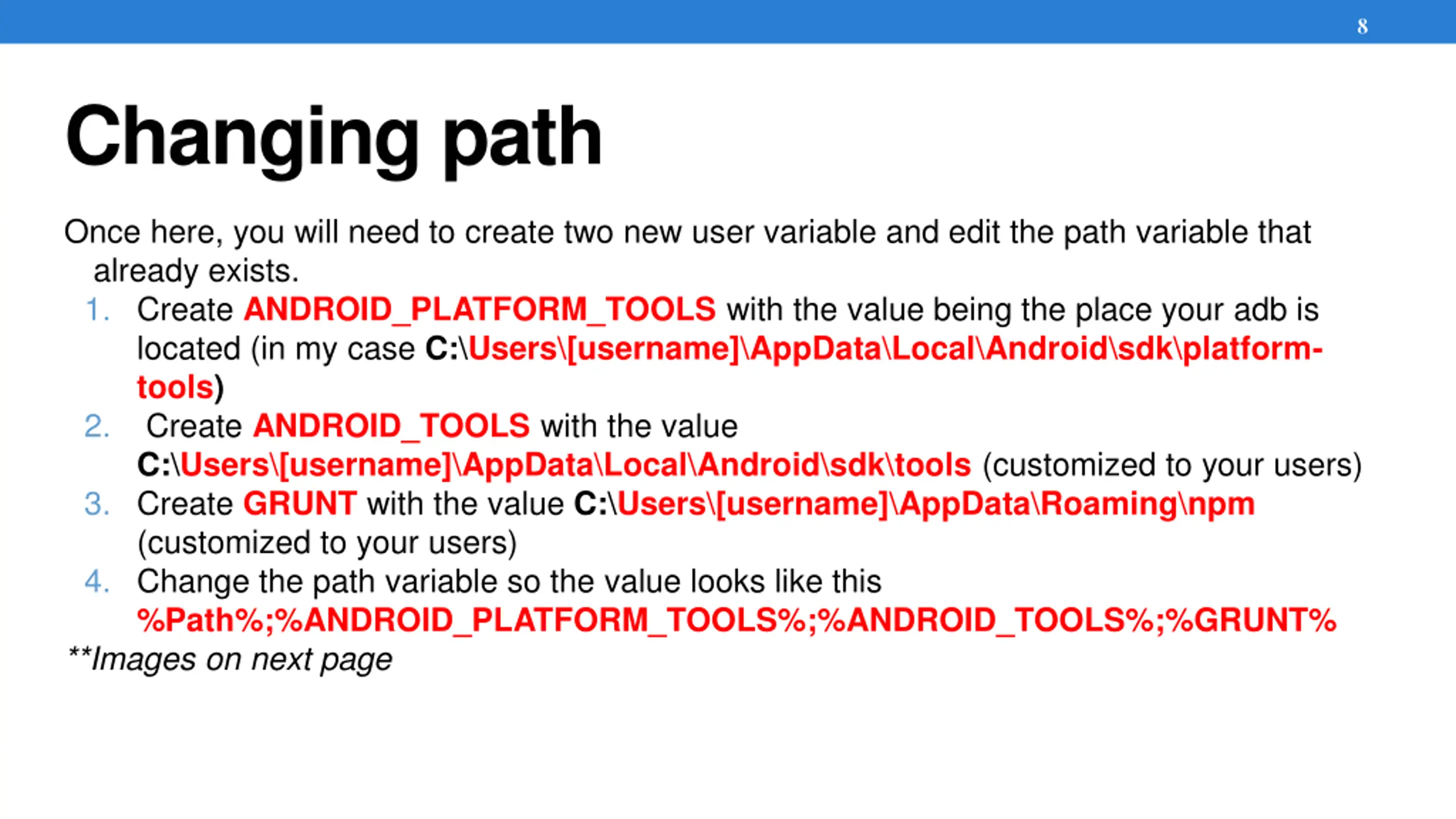 8

Changing path

Once here, you will need to create two new user variable and edit the path variable that already exists.

1. Create ANDROID_PLATFORM_TOOLS with the value being the place your adb is located (in my case C:\Users\[username]\AppData\Local\Android\sdk\platform-tools)
2. Create ANDROID_TOOLS with the value C:\Users\[username]\AppData\Local\Android\sdk\tools (customized to your users)
3. Create GRUNT with the value C:\Users\[username]\AppData\Roaming\npm (customized to your users)
4. Change the path variable so the value looks like this %Path%;%ANDROID_PLATFORM_TOOLS%;%ANDROID_TOOLS%;%GRUNT%

**Images on next page